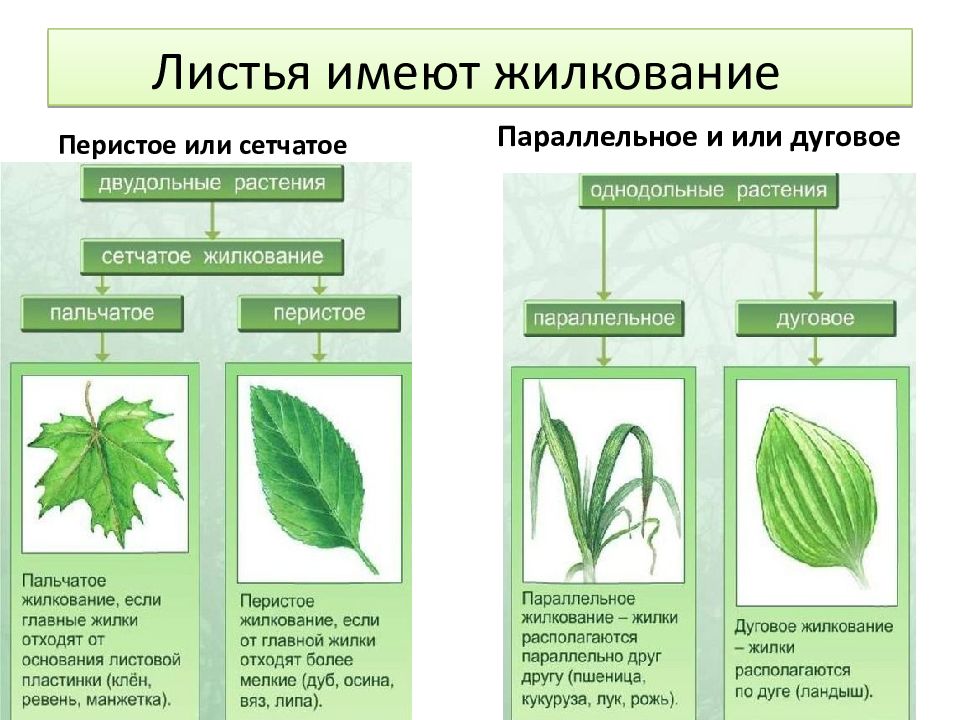 Листья имеют жилкование

Перистое или сетчатое

двудольные растения

сетчатое жилкование

пальчатое

перистое

Пальчатое жилкование, если главные жилки отходят от основания листовой пластинки (клён, ревень, манжетка).

Перистое жилкование, если от главной жилки отходят более мелкие (дуб, осина, вяз, липа).

Параллельное и или дуговое

однодольные растения

параллельное

дуговое

Параллельное жилкование – жилки располагаются параллельно друг другу (пшеница, кукуруза, лук, рожь).

Дуговое жилкование – жилки располагаются по дуге (ландыш).